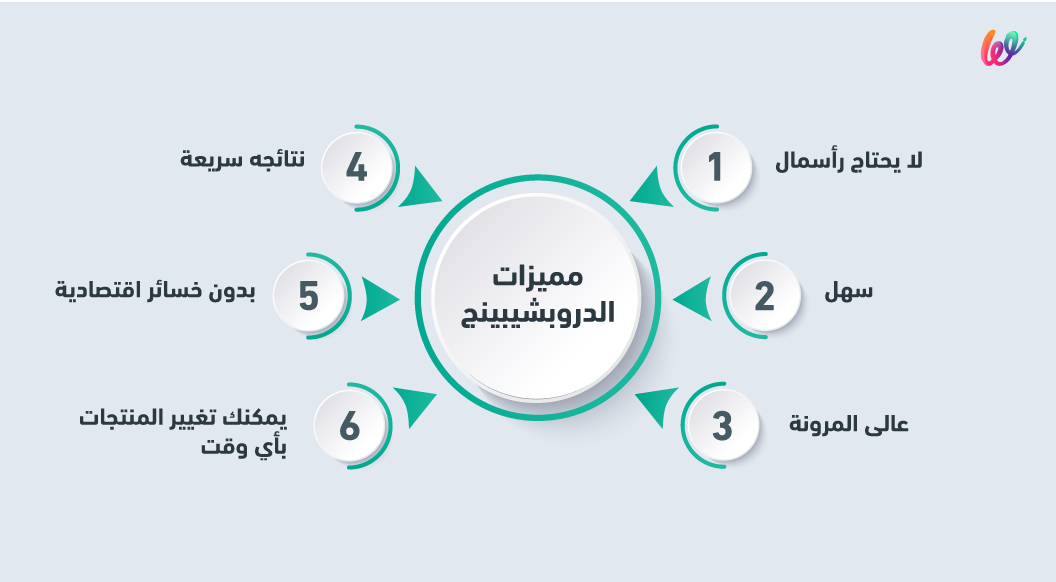 مميزات الدروبشيبينج

1 لا يحتاج رأسمال

2 سهل

3 عالى المرونة

4 نتائجه سريعة

5 بدون خسائر اقتصادية

6 يمكنك تغيير المنتجات بأي وقت